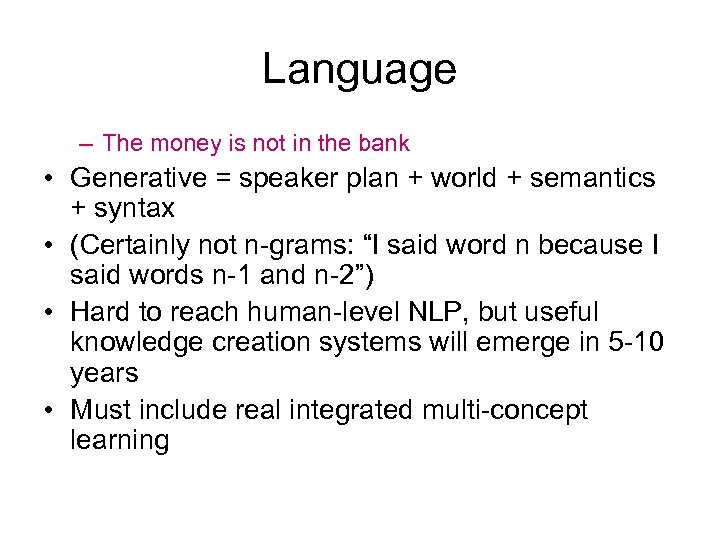 Language

– The money is not in the bank

• Generative = speaker plan + world + semantics + syntax

• (Certainly not n-grams: “I said word n because I said words n-1 and n-2”)

• Hard to reach human-level NLP, but useful knowledge creation systems will emerge in 5-10 years

• Must include real integrated multi-concept learning